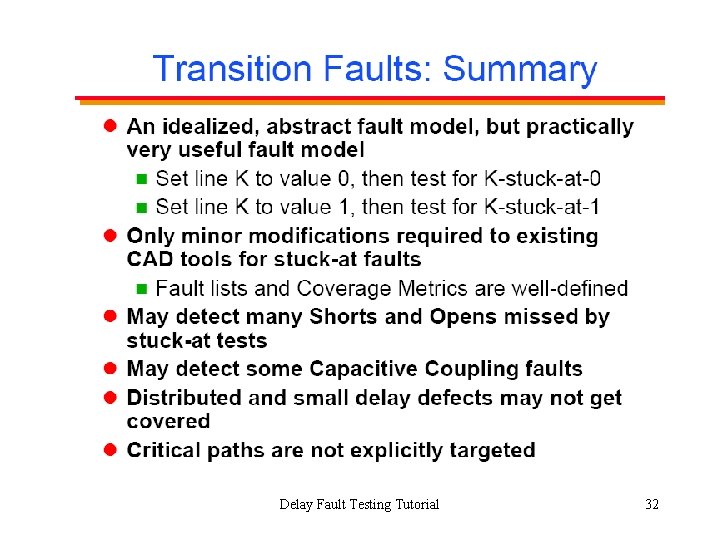 Transition Faults: Summary

- An idealized, abstract fault model, but practically very useful fault model
  - Set line K to value 0, then test for K-stuck-at-0
  - Set line K to value 1, then test for K-stuck-at-1
- Only minor modifications required to existing CAD tools for stuck-at faults
  - Fault lists and Coverage Metrics are well-defined
- May detect many Shorts and Opens missed by stuck-at tests
- May detect some Capacitive Coupling faults
- Distributed and small delay defects may not get covered
- Critical paths are not explicitly targeted

Delay Fault Testing Tutorial

32